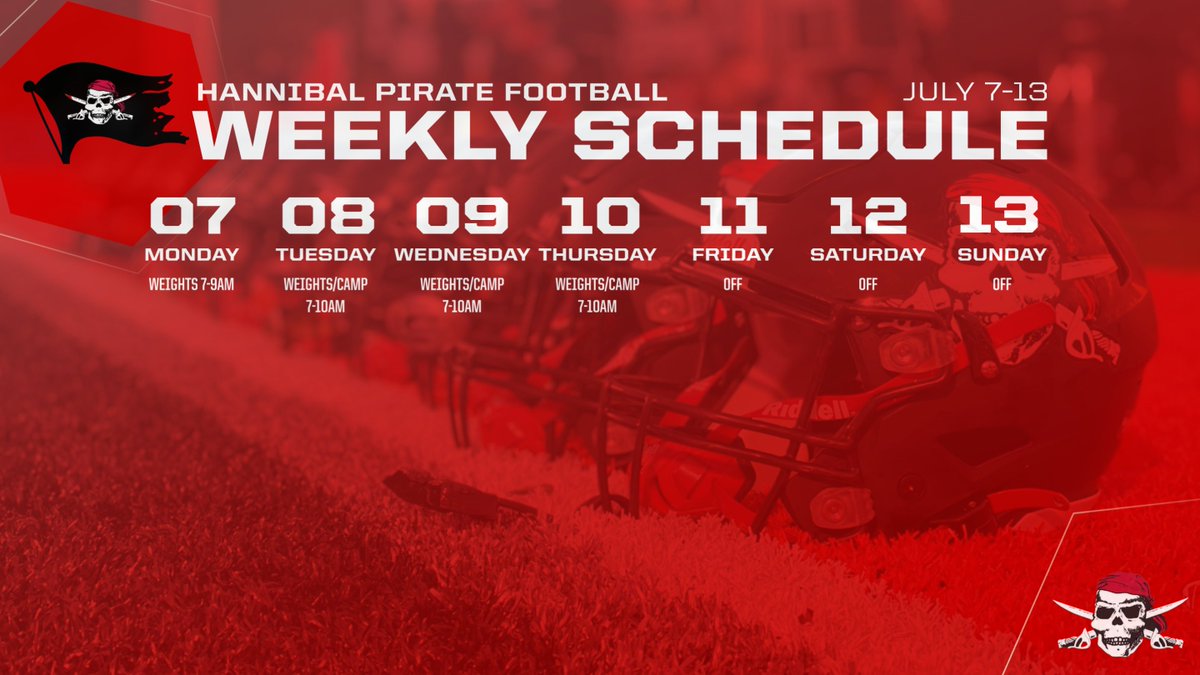 HANNIBAL PIRATE FOOTBALL
JULY 7-13
WEEKLY SCHEDULE

07
MONDAY
WEIGHTS 7-9AM

08
TUESDAY
WEIGHTS/CAMP 7-10AM

09
WEDNESDAY
WEIGHTS/CAMP 7-10AM

10
THURSDAY
WEIGHTS/CAMP 7-10AM

11
FRIDAY
OFF

12
SATURDAY
OFF

13
SUNDAY
OFF

Riddell